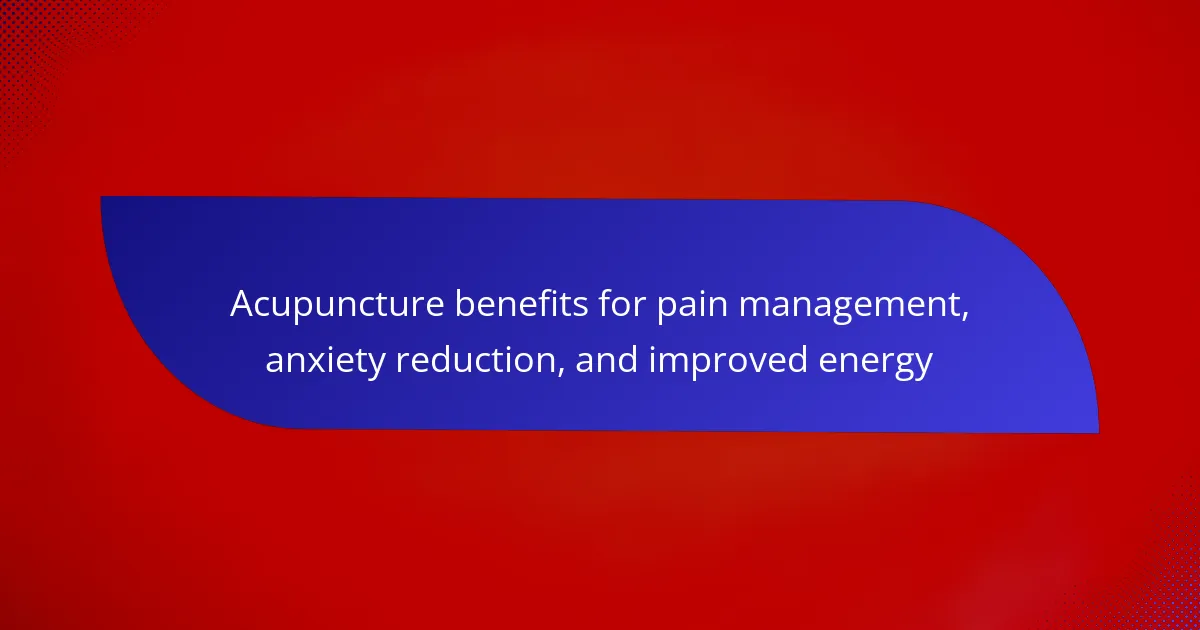 Acupuncture benefits for pain management, anxiety reduction, and improved energy